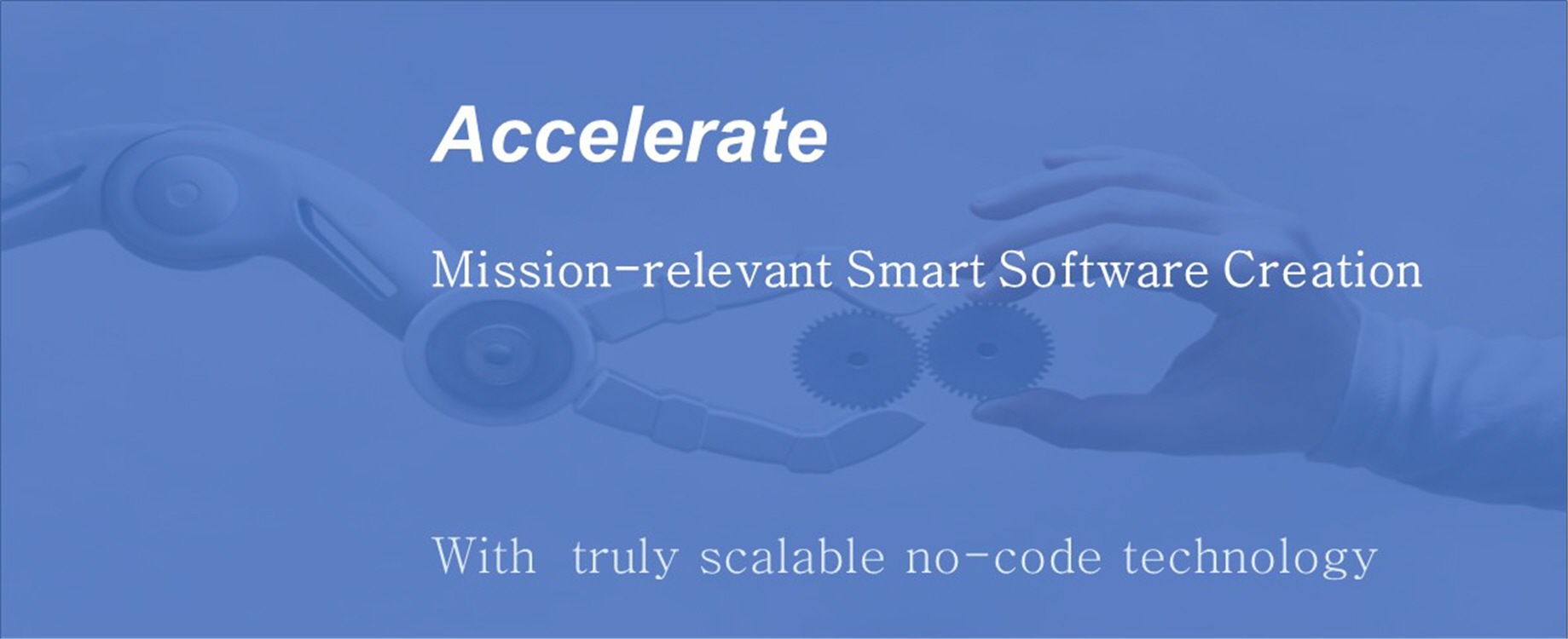 Accelerate

Mission-relevant Smart Software Creation

With truly scalable no-code technology